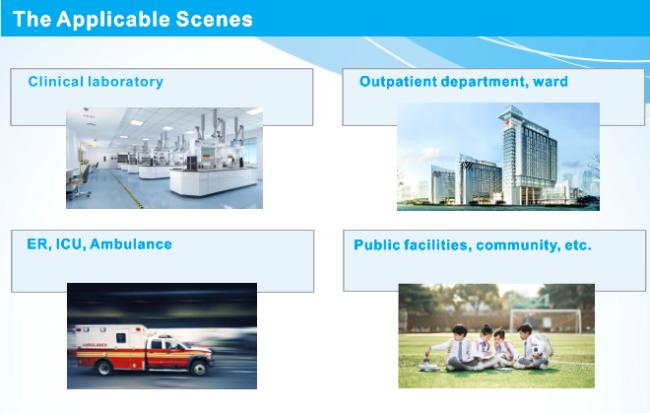 The Applicable Scenes

Clinical laboratory

Outpatient department, ward

ER, ICU, Ambulance

Public facilities, community, etc.